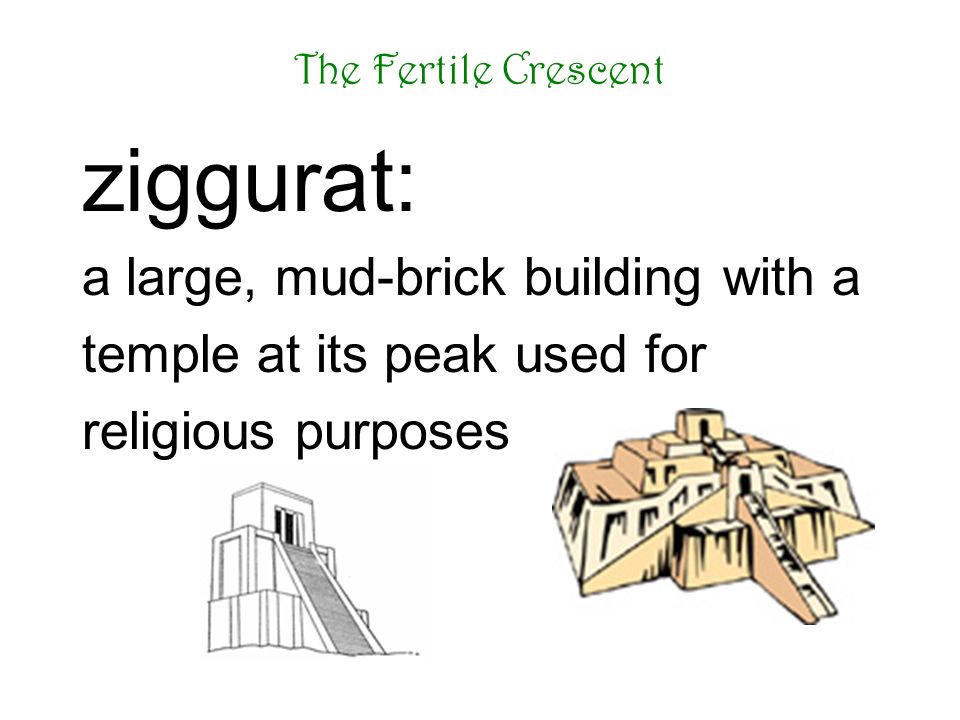 The Fertile Crescent

ziggurat:

a large, mud-brick building with a temple at its peak used for religious purposes